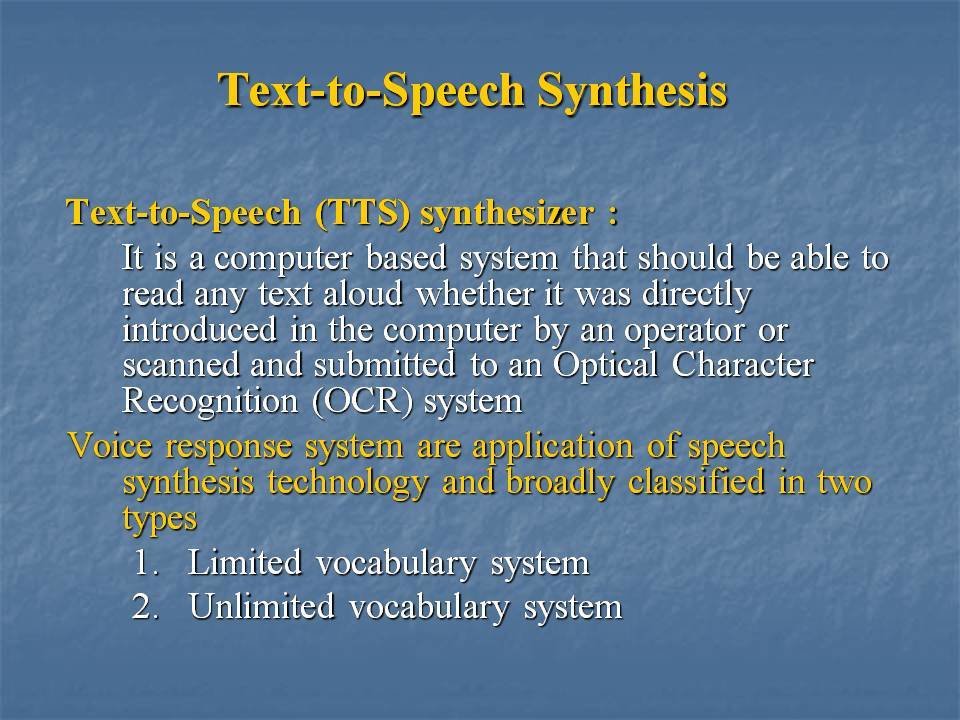 Text-to-Speech Synthesis

Text-to-Speech (TTS) synthesizer :

It is a computer based system that should be able to read any text aloud whether it was directly introduced in the computer by an operator or scanned and submitted to an Optical Character Recognition (OCR) system

Voice response system are application of speech synthesis technology and broadly classified in two types

1. Limited vocabulary system
2. Unlimited vocabulary system